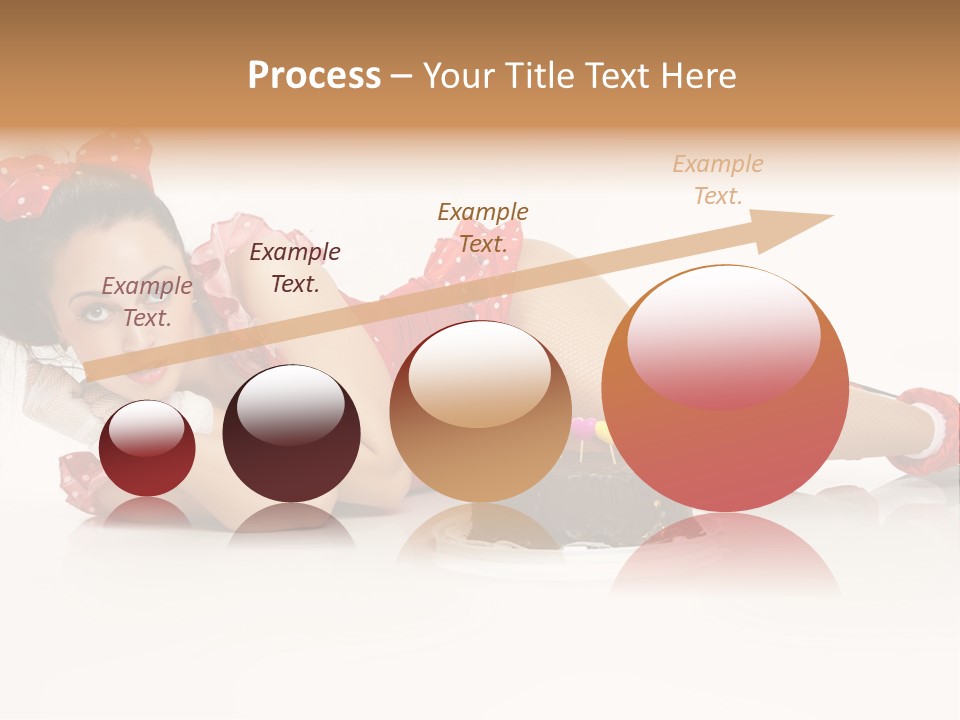 Process – Your Title Text Here

Example Text.

Example Text.

Example Text.

Example Text.